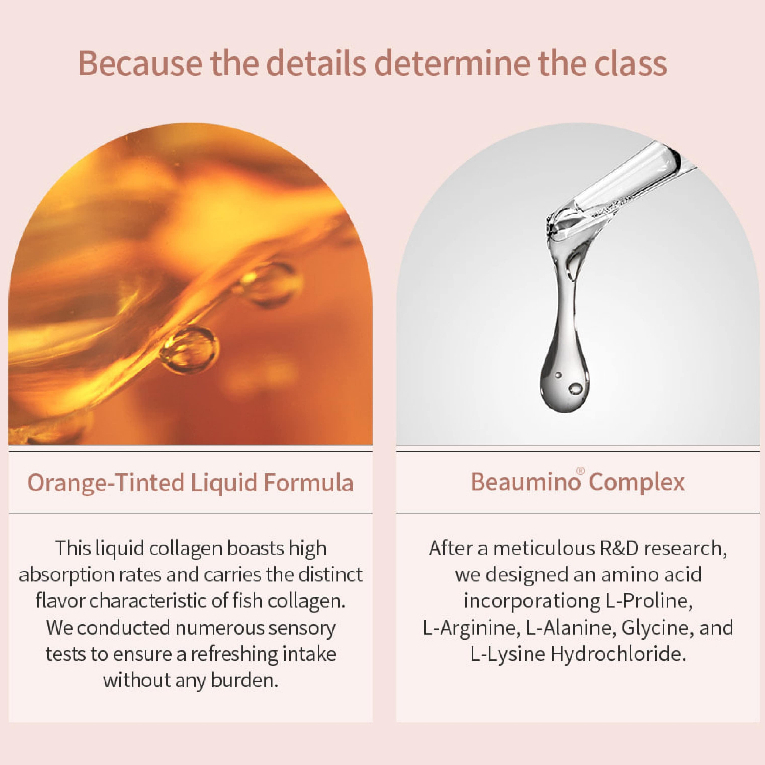 Because the details determine the class

Orange-Tinted Liquid Formula

This liquid collagen boasts high absorption rates and carries the distinct flavor characteristic of fish collagen. We conducted numerous sensory tests to ensure a refreshing intake without any burden.

Beaumino® Complex

After a meticulous R&D research, we designed an amino acid incorporationg L-Proline, L-Arginine, L-Alanine, Glycine, and L-Lysine Hydrochloride.